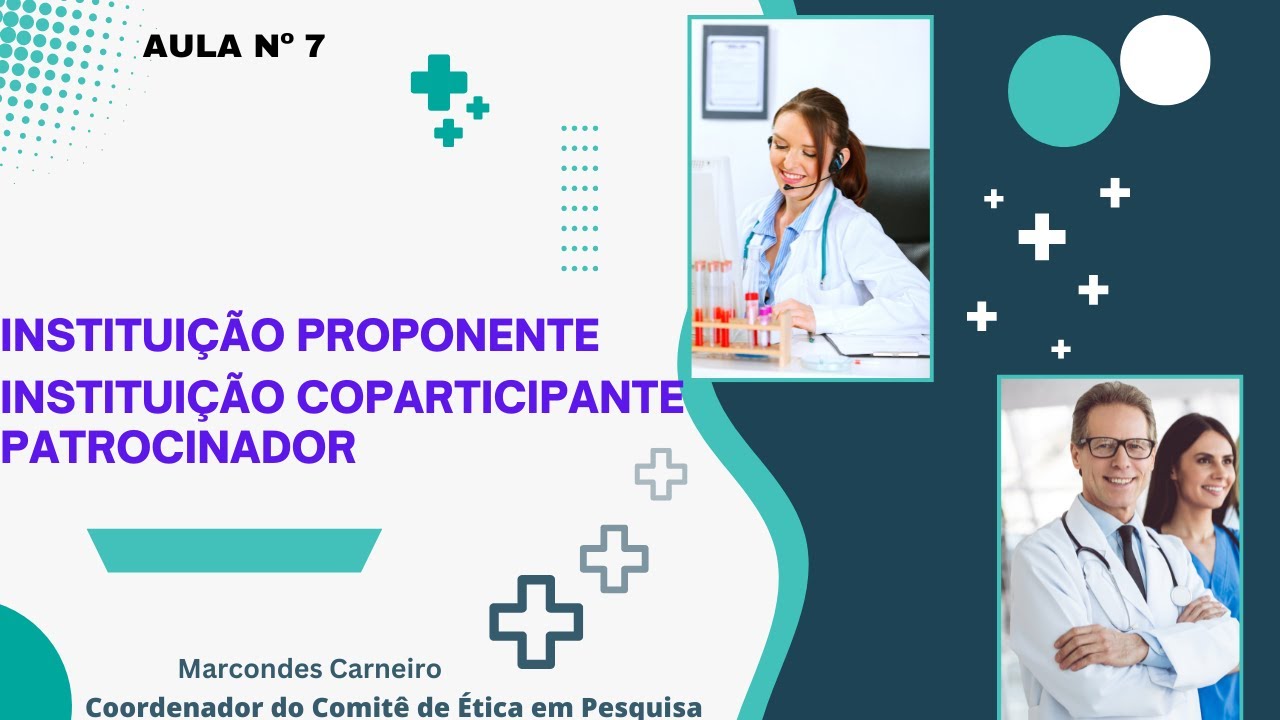 AULA Nº 7

INSTITUIÇÃO PROPONENTE
INSTITUIÇÃO COPARTICIPANTE
PATROCINADOR

Marcondes Carneiro
Coordenador do Comitê de Ética em Pesquisa